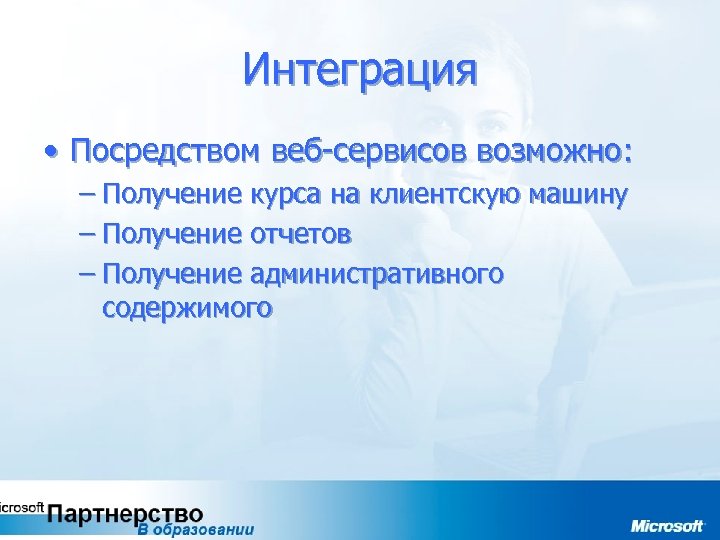 Интеграция

• Посредством веб-сервисов возможно:
– Получение курса на клиентскую машину
– Получение отчетов
– Получение административного содержимого

icrosoft Партнерство
В образовании

Microsoft